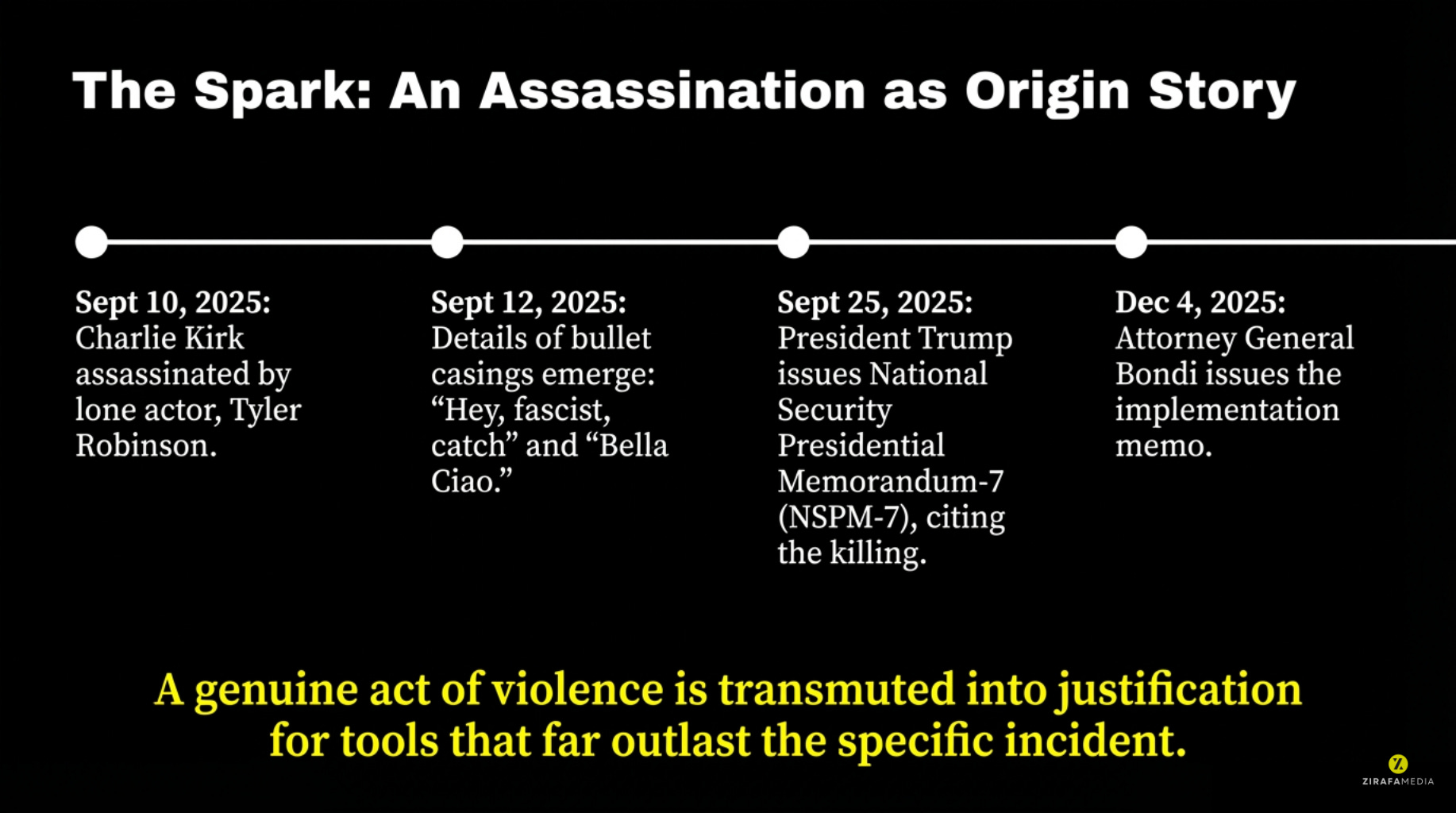 The Spark: An Assassination as Origin Story

Sept 10, 2025: Charlie Kirk assassinated by lone actor, Tyler Robinson.

Sept 12, 2025: Details of bullet casings emerge: “Hey, fascist, catch” and “Bella Ciao.”

Sept 25, 2025: President Trump issues National Security Presidential Memorandum-7 (NSPM-7), citing the killing.

Dec 4, 2025: Attorney General Bondi issues the implementation memo.

A genuine act of violence is transmuted into justification for tools that far outlast the specific incident.

Z
ZIRAFAMEDIA